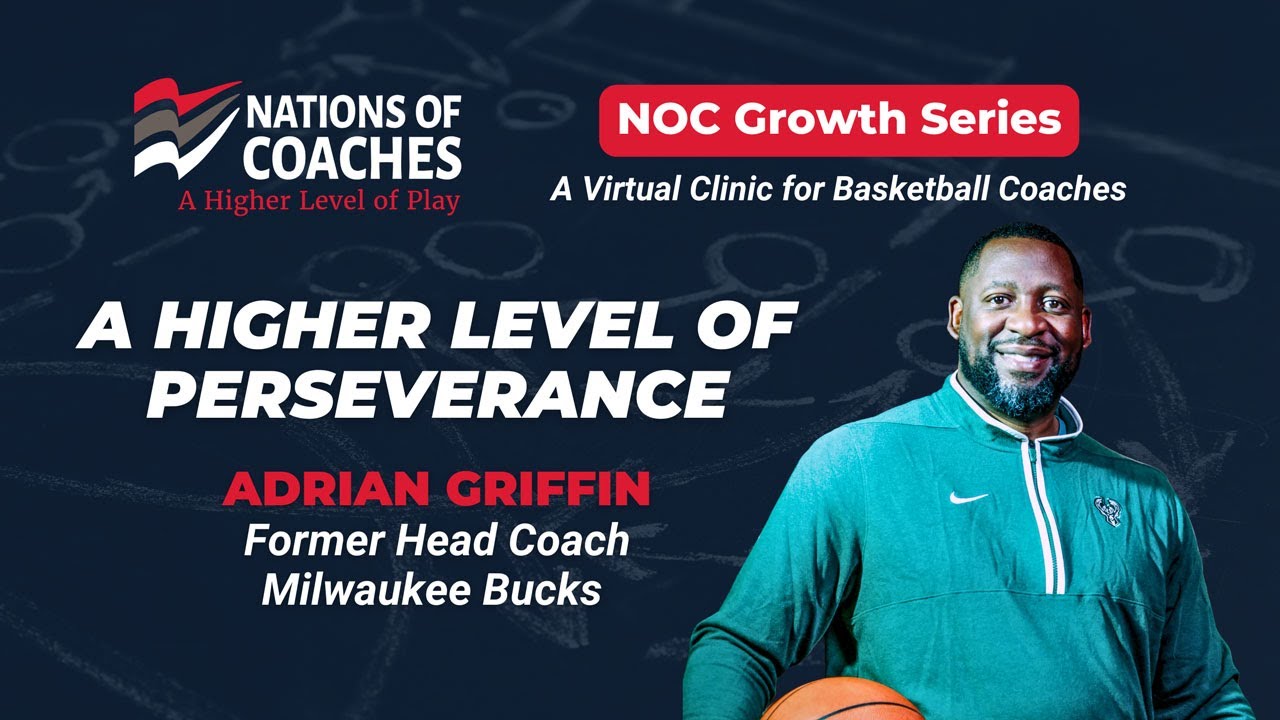 NATIONS OF COACHES
A Higher Level of Play

NOC Growth Series
A Virtual Clinic for Basketball Coaches

A HIGHER LEVEL OF PERSEVERANCE

ADRIAN GRIFFIN
Former Head Coach
Milwaukee Bucks